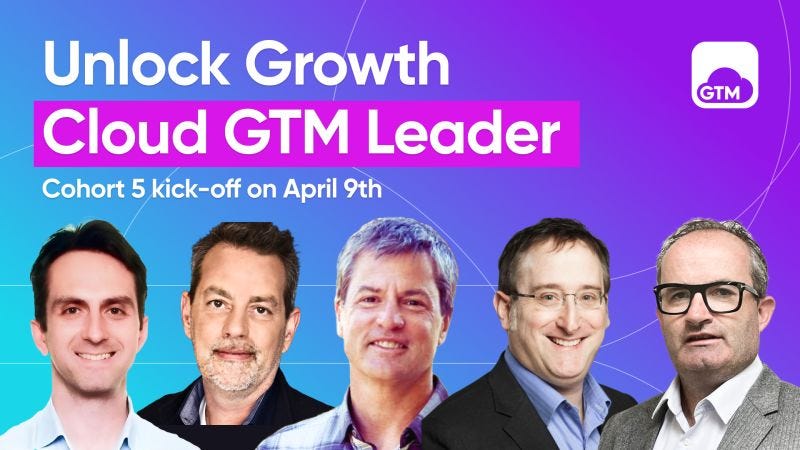 Unlock Growth
Cloud GTM Leader
Cohort 5 kick-off on April 9th

GTM